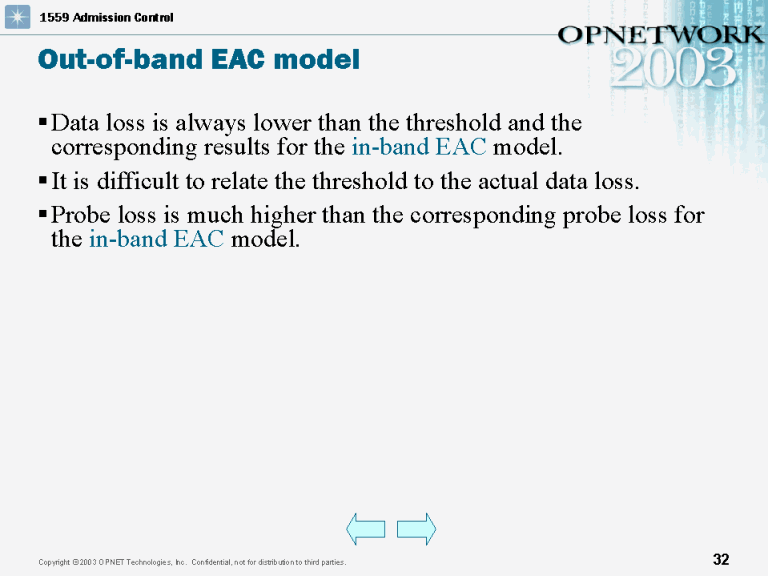 1559 Admission Control

OPNETWORK 2003

Out-of-band EAC model

▪ Data loss is always lower than the threshold and the corresponding results for the in-band EAC model.

▪ It is difficult to relate the threshold to the actual data loss.

▪ Probe loss is much higher than the corresponding probe loss for the in-band EAC model.

Copyright ©2003 OPNET Technologies, Inc. Confidential, not for distribution to third parties.

32